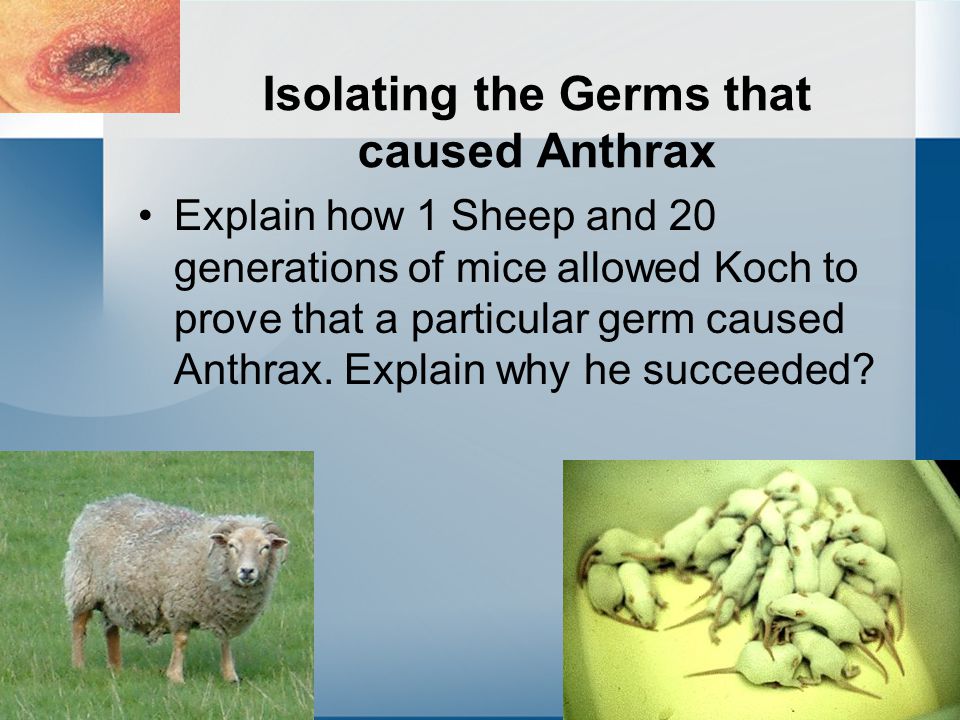 Isolating the Germs that caused Anthrax

• Explain how 1 Sheep and 20 generations of mice allowed Koch to prove that a particular germ caused Anthrax. Explain why he succeeded?